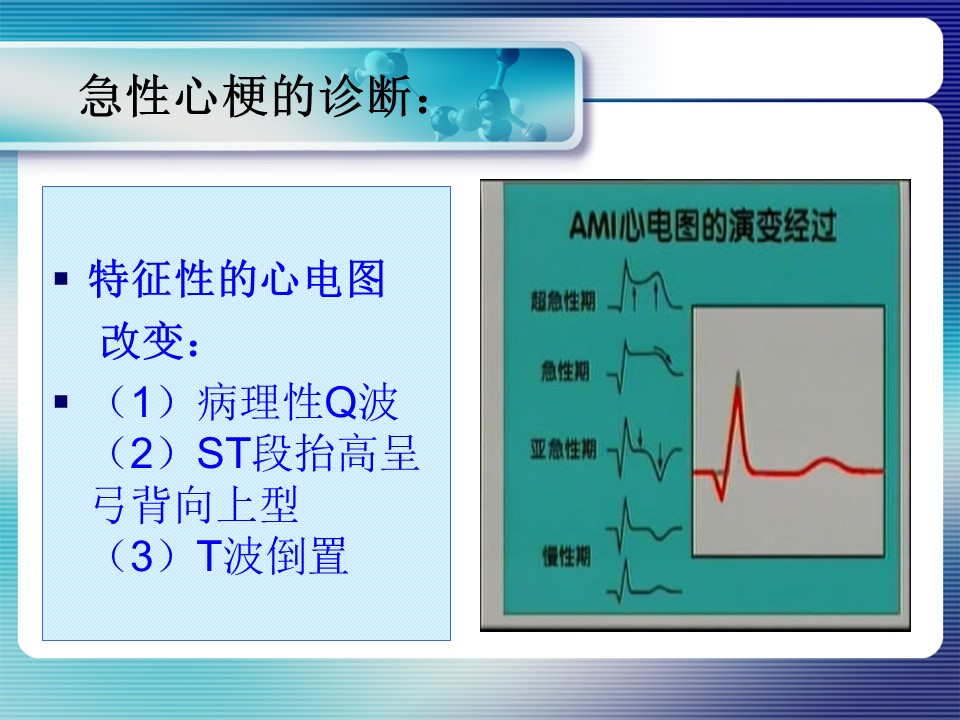 急性心梗的诊断：

▪ 特征性的心电图改变：
▪ （1）病理性Q波
（2）ST段抬高呈弓背向上型
（3）T波倒置

AMI心电图的演变经过

超急性期
急性期
亚急性期
慢性期